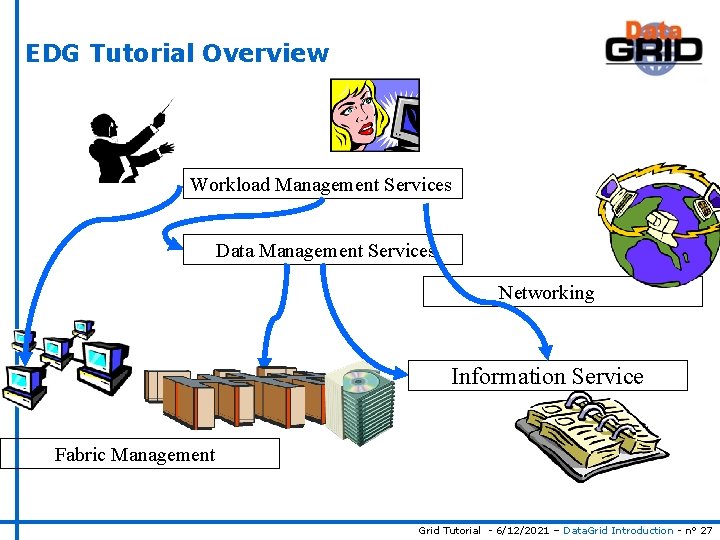 EDG Tutorial Overview

Data GRID

Workload Management Services

Data Management Services

Networking

Information Service

Fabric Management

Grid Tutorial - 6/12/2021 – DataGrid Introduction - n° 27